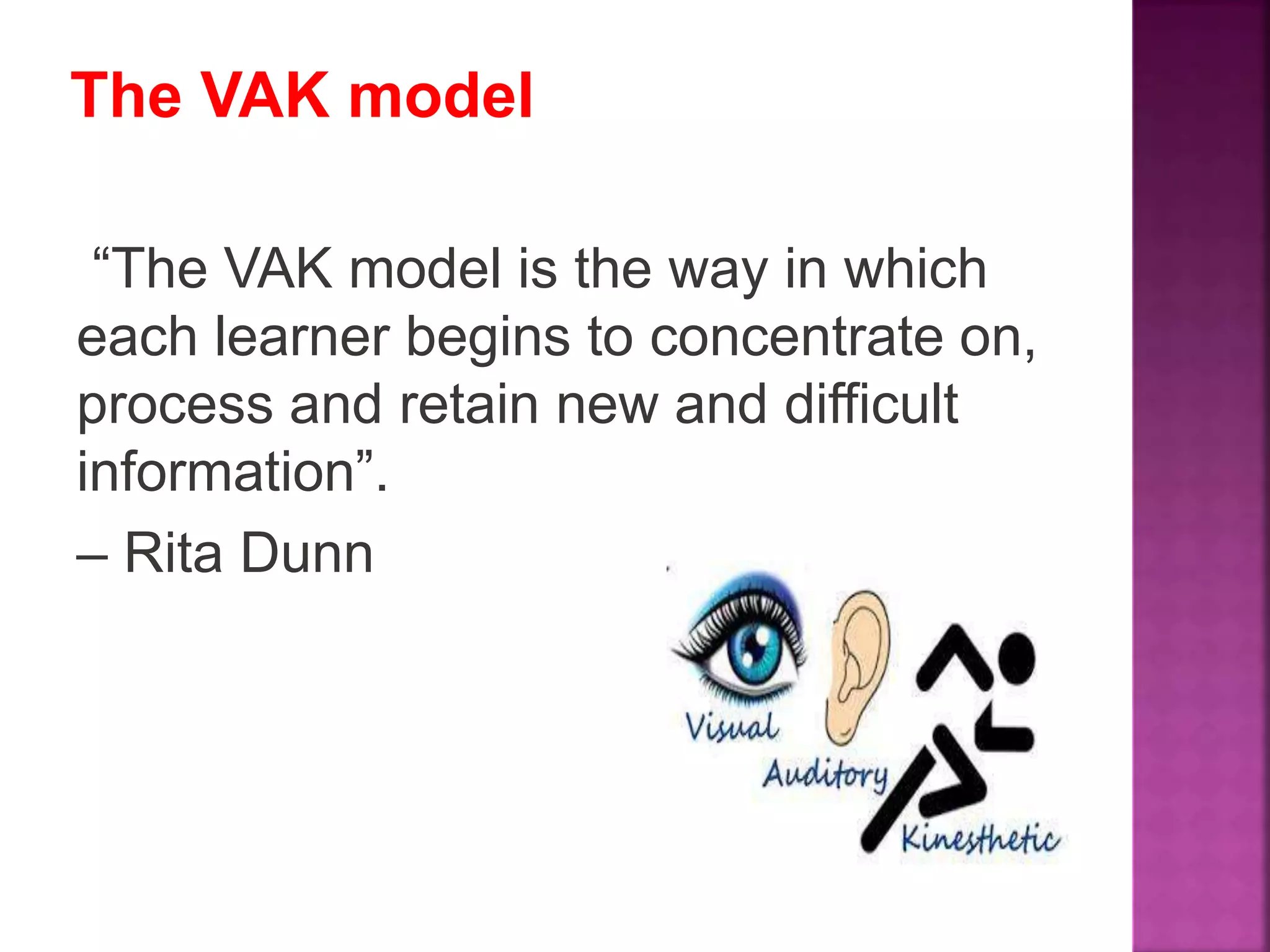 The VAK model

“The VAK model is the way in which each learner begins to concentrate on, process and retain new and difficult information”.

– Rita Dunn

Visual

Auditory

Kinesthetic